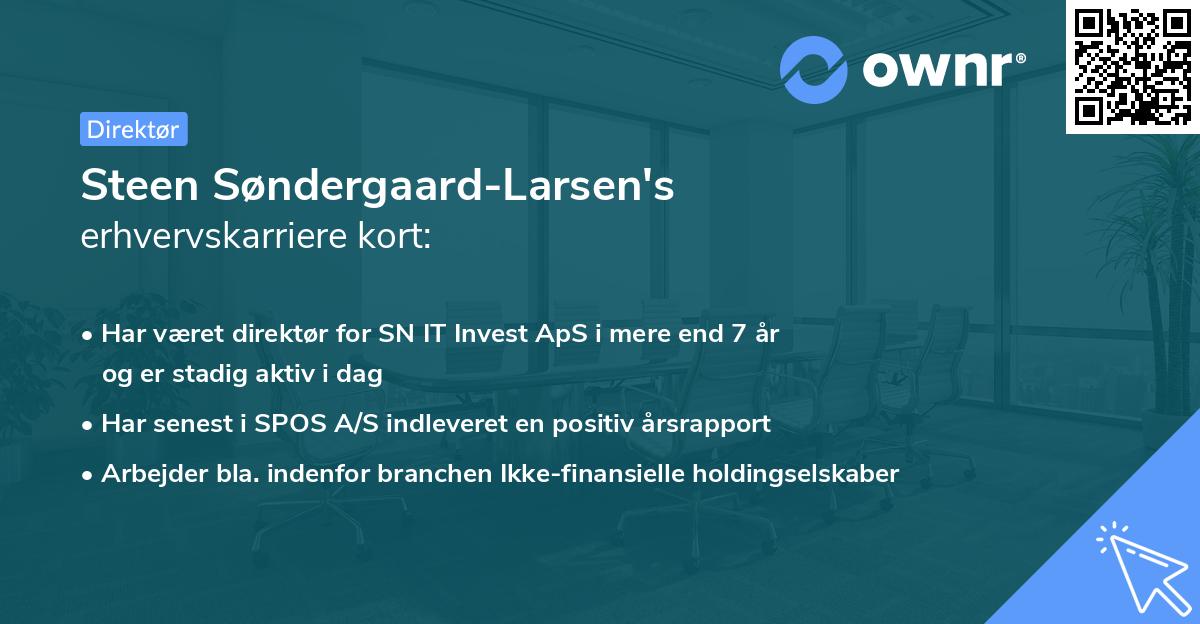 ownr®

Direktør

Steen Søndergaard-Larsen's
erhvervskarriere kort:

• Har været direktør for SN IT Invest ApS i mere end 7 år og er stadig aktiv i dag
• Har senest i SPOS A/S indleveret en positiv årsrapport
• Arbejder bla. indenfor branchen Ikke-finansielle holdingselskaber